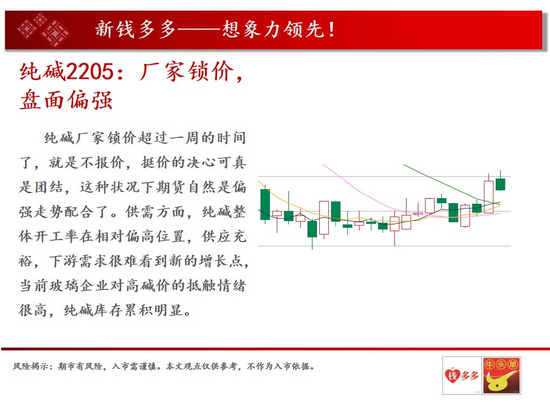 新钱多多——想象力领先！

纯碱2205：厂家锁价，盘面偏强

纯碱厂家锁价超过一周的时间了，就是不报价，挺价的决心可真是团结，这种状况下期货自然是偏强走势配合了。供需方面，纯碱整体开工率在相对偏高位置，供应充裕，下游需求很难看到新的增长点，当前玻璃企业对高碱价的抵触情绪很高，纯碱库存累积明显。

风险揭示：期市有风险，入市需谨慎。本文观点仅供参考，不作为入市依据。

钱多多

牛头单